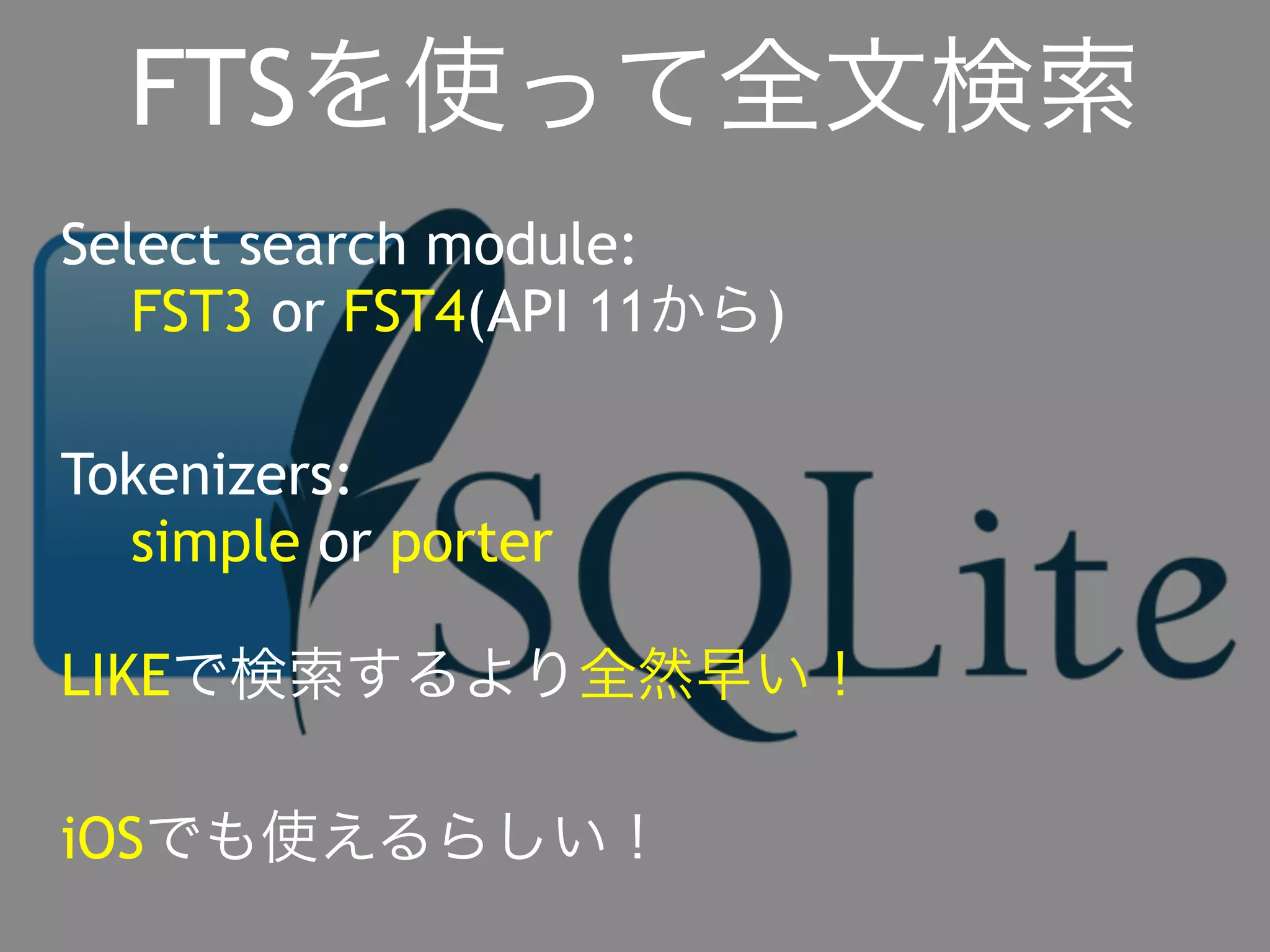 FTSを使って全文検索

Select search module:
FST3 or FST4(API 11から)

Tokenizers:
simple or porter

LIKEで検索するより全然早い！

iOSでも使えるらしい！

SQLite